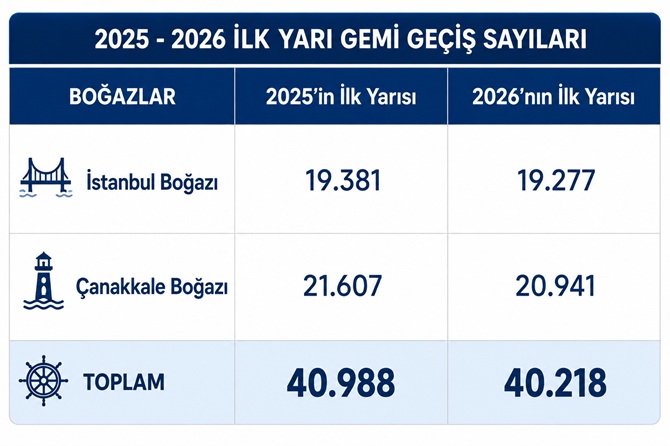 2025 - 2026 İLK YARI GEMİ GEÇİŞ SAYILARI

| BOĞAZLAR | 2025'in İlk Yarısı | 2026'nın İlk Yarısı |
|---|---|---|
| İstanbul Boğazı | 19.381 | 19.277 |
| Çanakkale Boğazı | 21.607 | 20.941 |
| TOPLAM | 40.988 | 40.218 |